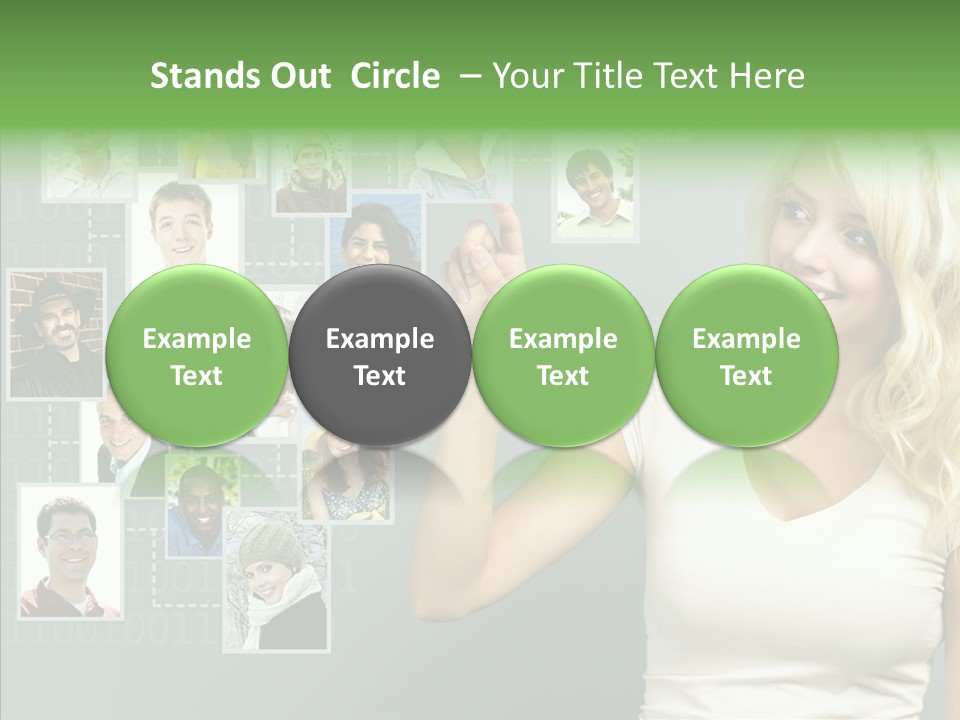 Stands Out Circle – Your Title Text Here

Example Text

Example Text

Example Text

Example Text